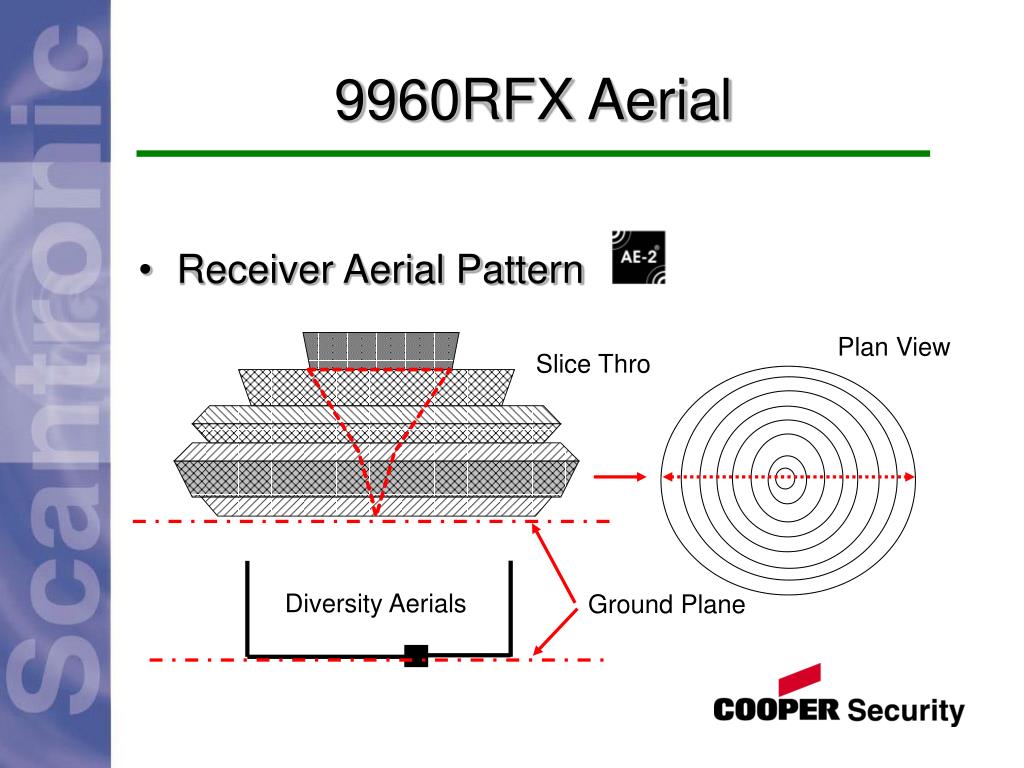 Scantronic

9960RFX Aerial

• Receiver Aerial Pattern

AE-2

Slice Thro

Plan View

Diversity Aerials

Ground Plane

COOPER Security